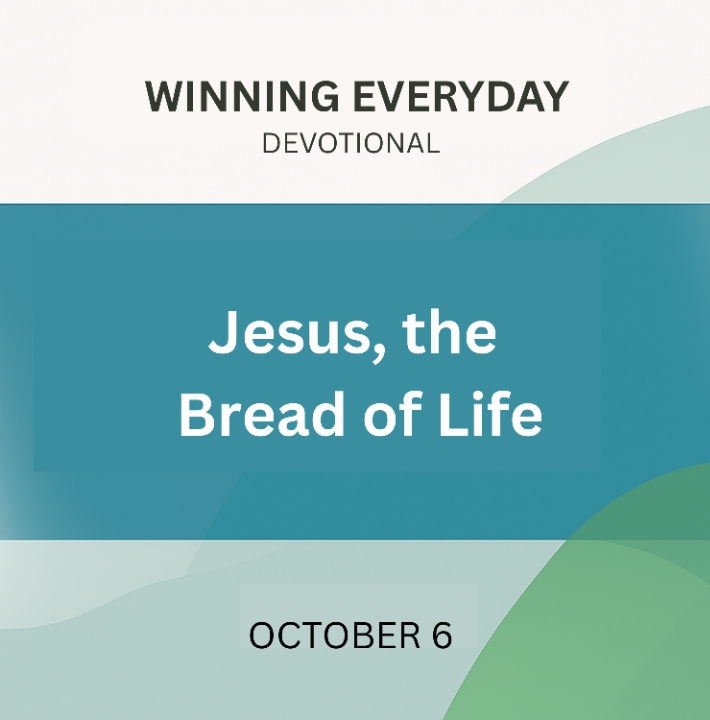 WINNING EVERYDAY
DEVOTIONAL

Jesus, the Bread of Life

OCTOBER 6